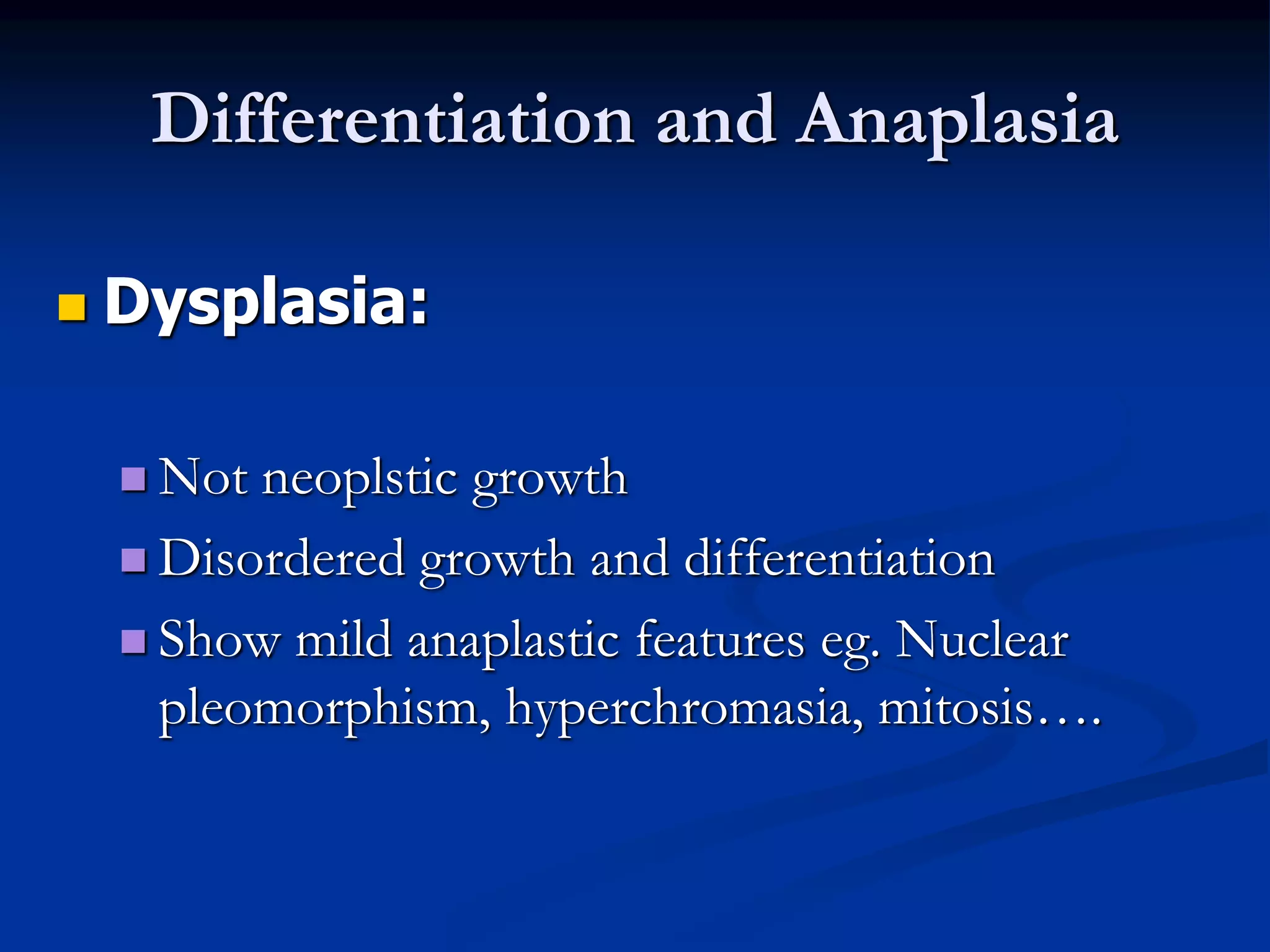 Differentiation and Anaplasia

Dysplasia:

Not neoplstic growth

Disordered growth and differentiation

Show mild anaplastic features eg. Nuclear pleomorphism, hyperchromasia, mitosis….